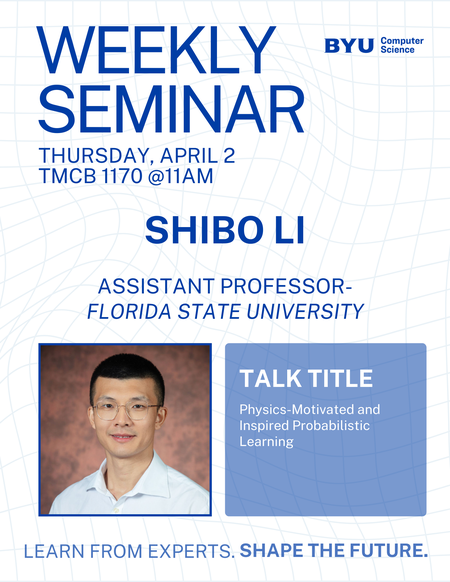 WEEKLY SEMINAR

BYU Computer Science

THURSDAY, APRIL 2
TMCB 1170 @11AM

SHIBO LI

ASSISTANT PROFESSOR-
FLORIDA STATE UNIVERSITY

TALK TITLE

Physics-Motivated and Inspired Probabilistic Learning

LEARN FROM EXPERTS. SHAPE THE FUTURE.